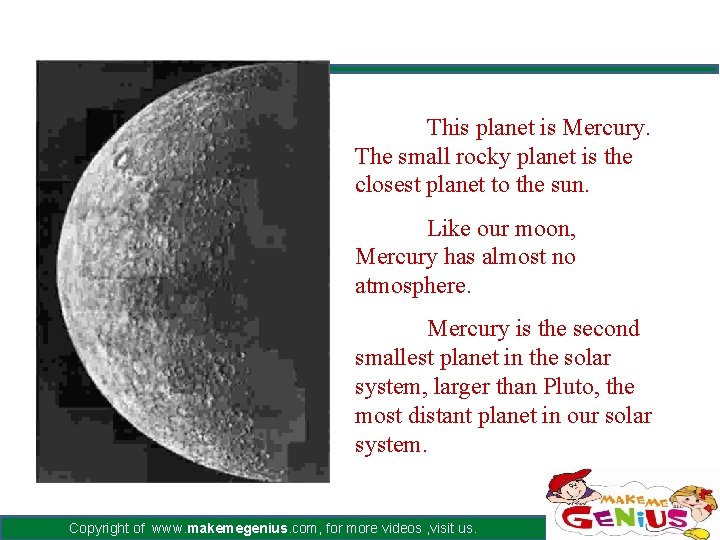 This planet is Mercury. The small rocky planet is the closest planet to the sun.

Like our moon, Mercury has almost no atmosphere.

Mercury is the second smallest planet in the solar system, larger than Pluto, the most distant planet in our solar system.

Copyright of www.makemegenius.com, for more videos ,visit us.

MAKE ME GENIUS